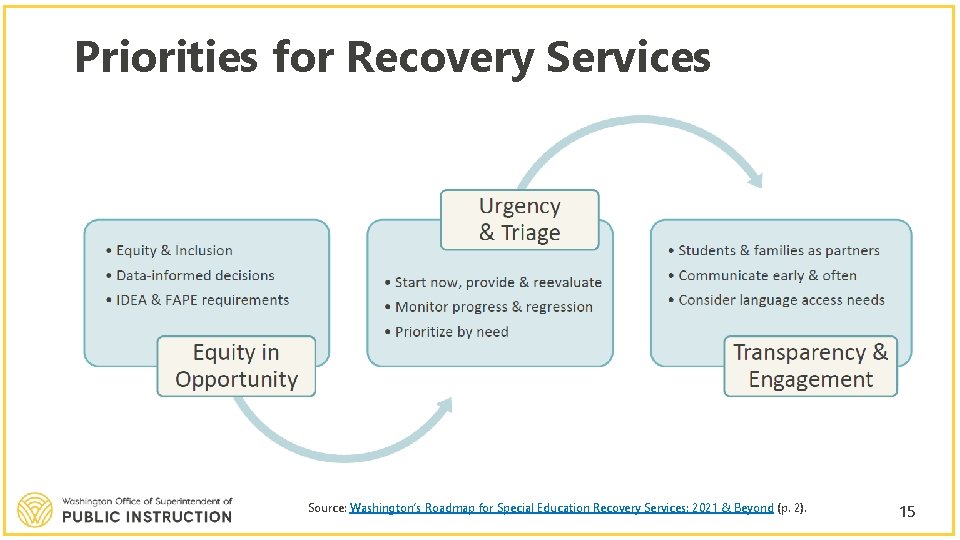 Priorities for Recovery Services

• Equity & Inclusion
• Data-informed decisions
• IDEA & FAPE requirements

Equity in Opportunity

Urgency & Triage

• Start now, provide & reevaluate
• Monitor progress & regression
• Prioritize by need

• Students & families as partners
• Communicate early & often
• Consider language access needs

Transparency & Engagement

Washington Office of Superintendent of
PUBLIC INSTRUCTION

Source: Washington's Roadmap for Special Education Recovery Services: 2021 & Beyond (p. 2).

15